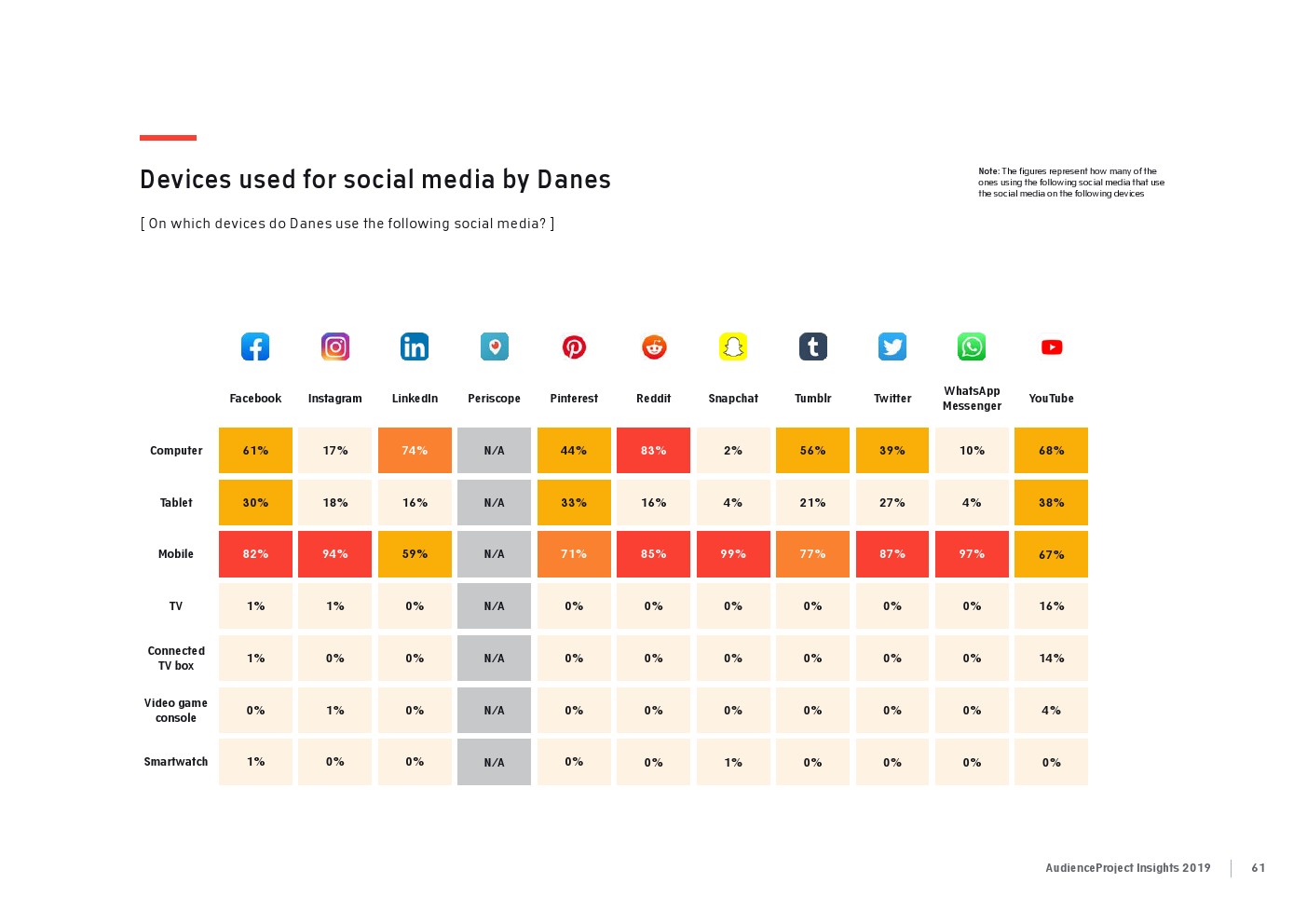 Devices used for social media by Danes

[ On which devices do Danes use the following social media? ]

Note: The figures represent how many of the ones using the following social media that use the social media on the following devices

| | Facebook | Instagram | LinkedIn | Periscope | Pinterest | Reddit | Snapchat | Tumblr | Twitter | WhatsApp Messenger | YouTube |
|---|---|---|---|---|---|---|---|---|---|---|---|
| Computer | 61% | 17% | 74% | N/A | 44% | 83% | 2% | 56% | 39% | 10% | 68% |
| Tablet | 30% | 18% | 16% | N/A | 33% | 16% | 4% | 21% | 27% | 4% | 38% |
| Mobile | 82% | 94% | 59% | N/A | 71% | 85% | 99% | 77% | 87% | 97% | 67% |
| TV | 1% | 1% | 0% | N/A | 0% | 0% | 0% | 0% | 0% | 0% | 16% |
| Connected TV box | 1% | 0% | 0% | N/A | 0% | 0% | 0% | 0% | 0% | 0% | 14% |
| Video game console | 0% | 1% | 0% | N/A | 0% | 0% | 0% | 0% | 0% | 0% | 4% |
| Smartwatch | 1% | 0% | 0% | N/A | 0% | 0% | 1% | 0% | 0% | 0% | 0% |

AudienceProject Insights 2019 | 61